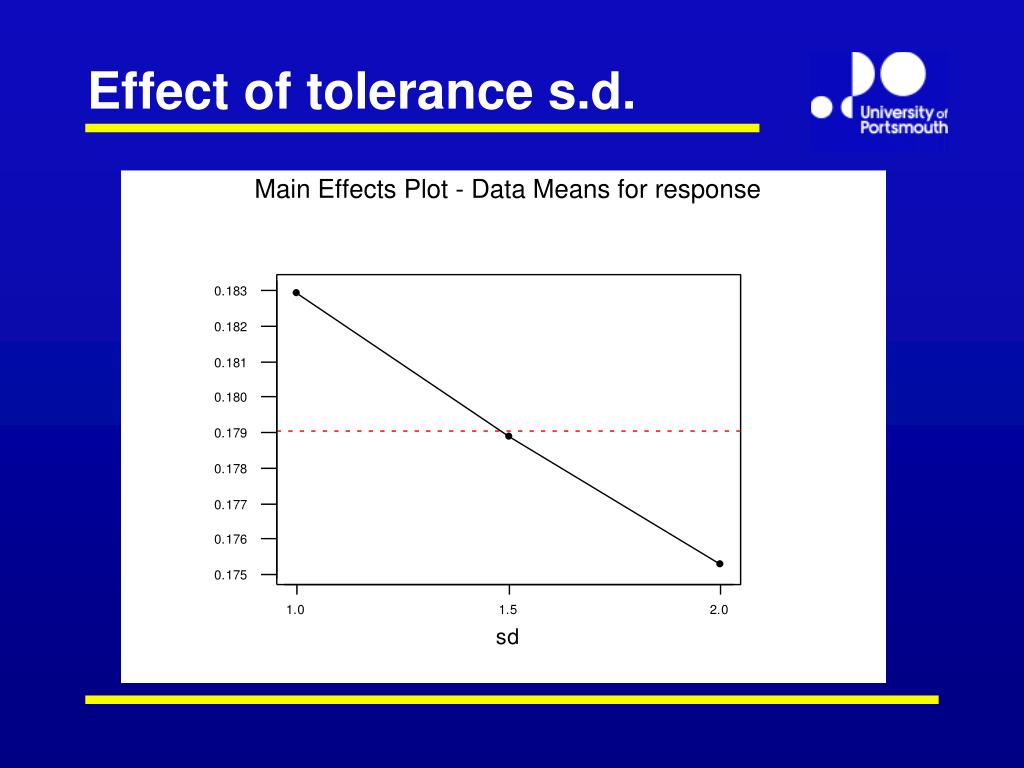 Effect of tolerance s.d.

University of Portsmouth

Main Effects Plot - Data Means for response

0.183
0.182
0.181
0.180
0.179
0.178
0.177
0.176
0.175

1.0
1.5
2.0

sd